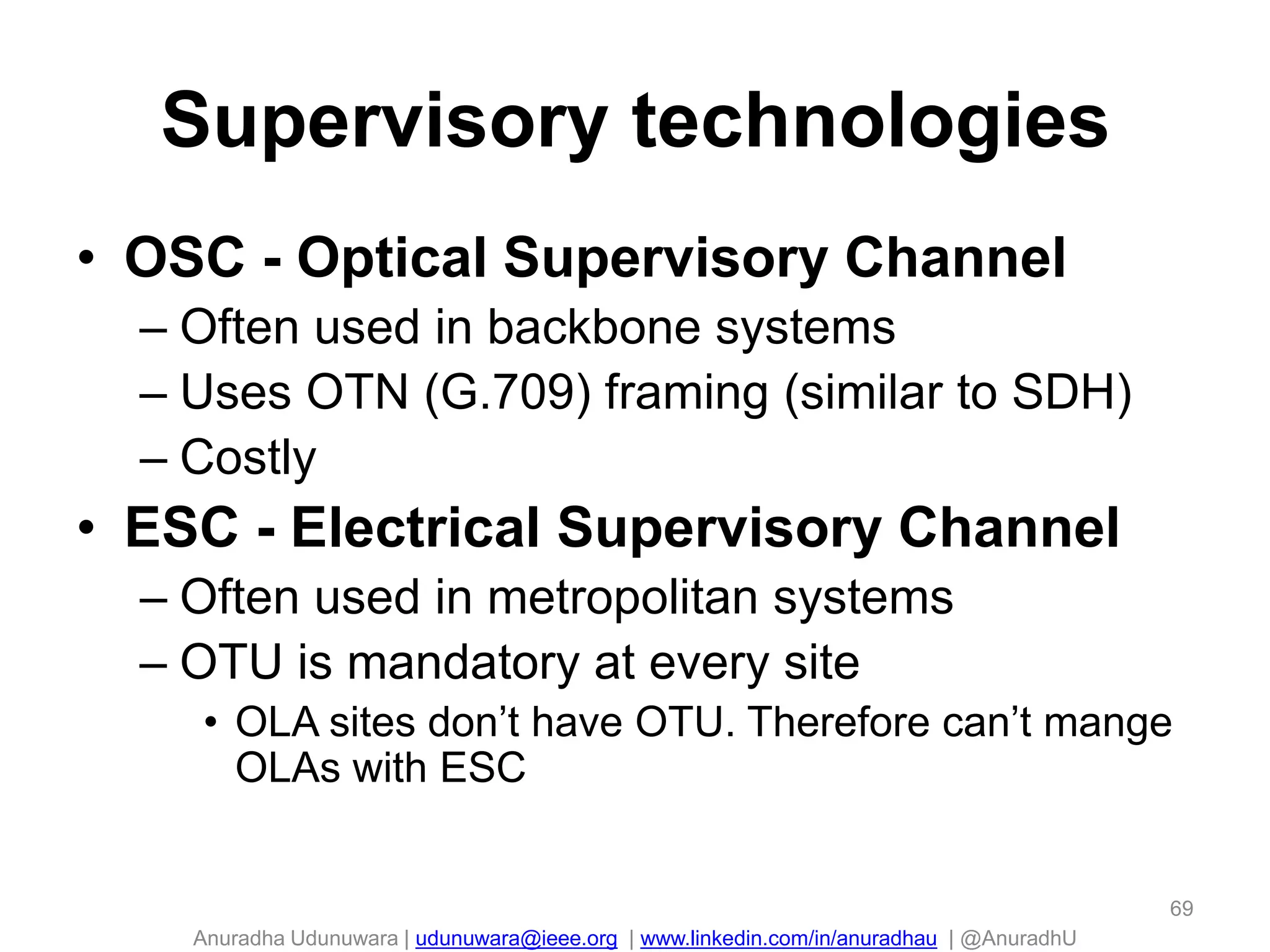 Supervisory technologies

• OSC - Optical Supervisory Channel
– Often used in backbone systems
– Uses OTN (G.709) framing (similar to SDH)
– Costly
• ESC - Electrical Supervisory Channel
– Often used in metropolitan systems
– OTU is mandatory at every site
• OLA sites don’t have OTU. Therefore can’t mange OLAs with ESC

69

Anuradha Udunuwara | udunuwara@ieee.org | www.linkedin.com/in/anuradhau | @AnuradhU